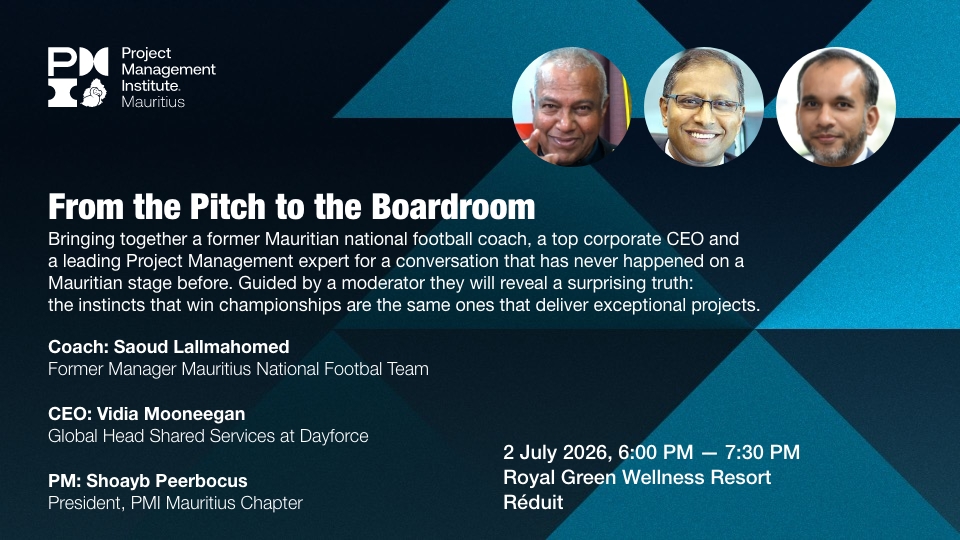 PMI Project Management Institute. Mauritius

From the Pitch to the Boardroom

Bringing together a former Mauritian national football coach, a top corporate CEO and a leading Project Management expert for a conversation that has never happened on a Mauritian stage before. Guided by a moderator they will reveal a surprising truth: the instincts that win championships are the same ones that deliver exceptional projects.

Coach: Saoud Lallmahomed
Former Manager Mauritius National Footbal Team

CEO: Vidia Mooneegan
Global Head Shared Services at Dayforce

PM: Shoayb Peerbocus
President, PMI Mauritius Chapter

2 July 2026, 6:00 PM — 7:30 PM
Royal Green Wellness Resort
Réduit